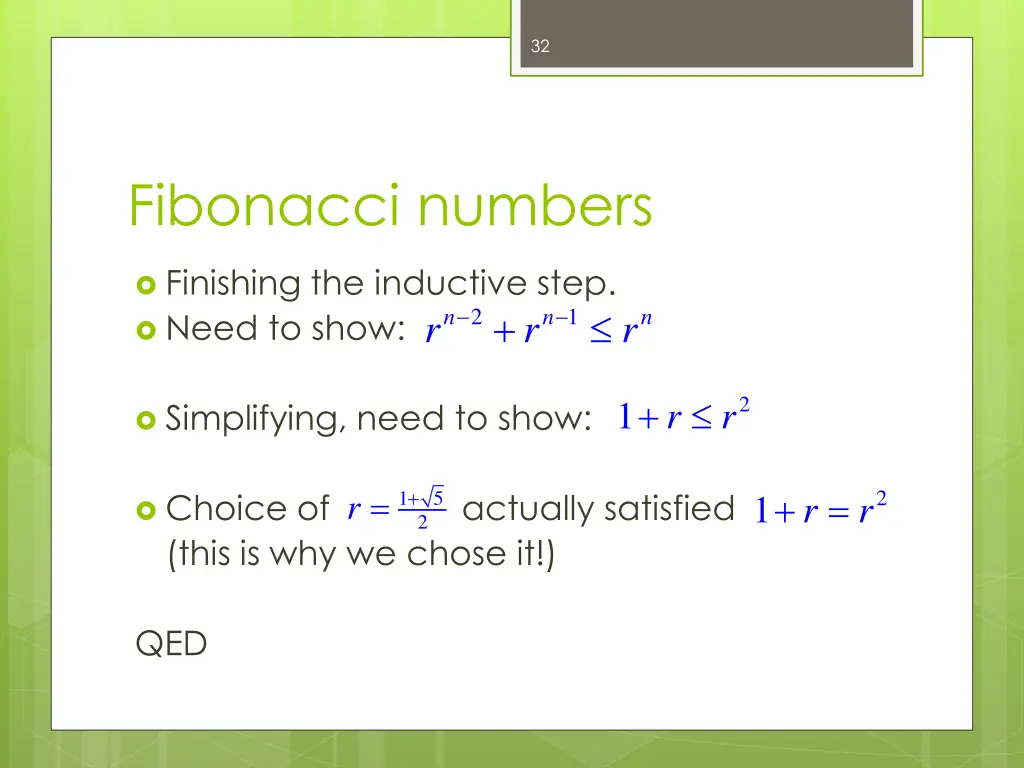 32

Fibonacci numbers

Finishing the inductive step.
Need to show: $r^{n-2} + r^{n-1} \leq r^n$

Simplifying, need to show: $1 + r \leq r^2$

Choice of $r = \frac{1+\sqrt{5}}{2}$ actually satisfied $1 + r = r^2$ (this is why we chose it!)

QED